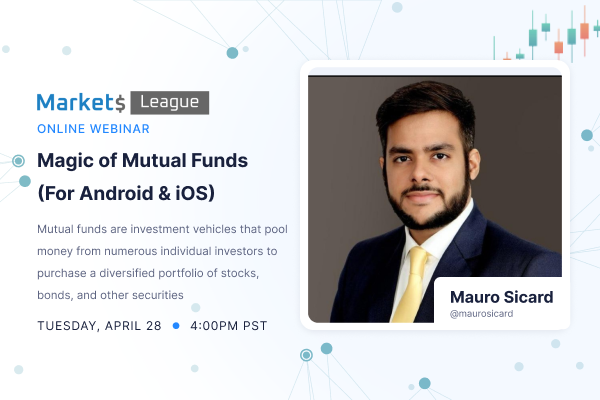 Market$ League
ONLINE WEBINAR

Magic of Mutual Funds (For Android & iOS)

Mutual funds are investment vehicles that pool money from numerous individual investors to purchase a diversified portfolio of stocks, bonds, and other securities

TUESDAY, APRIL 28 • 4:00PM PST

Mauro Sicard
@maurosicard